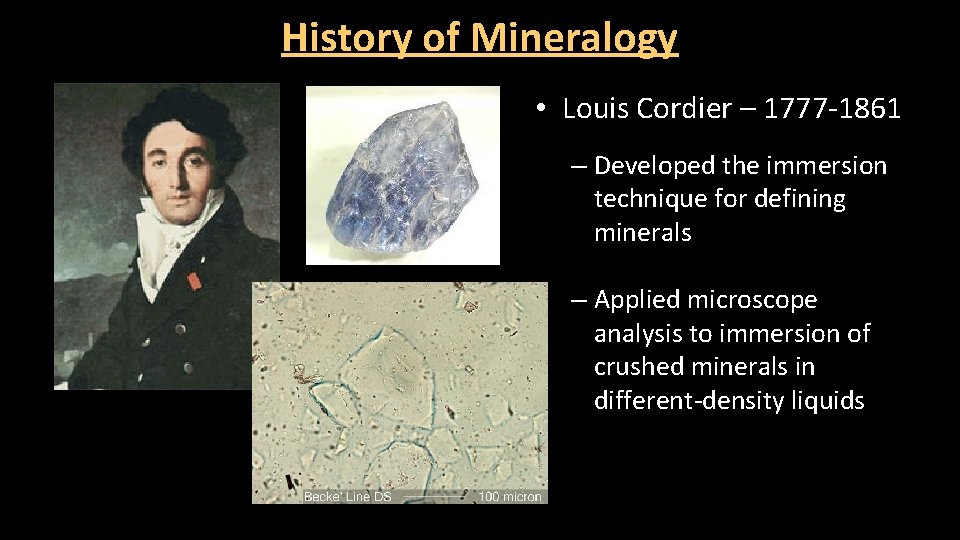 History of Mineralogy

• Louis Cordier – 1777-1861

– Developed the immersion technique for defining minerals

– Applied microscope analysis to immersion of crushed minerals in different-density liquids

Becke' Line DS

100 micron